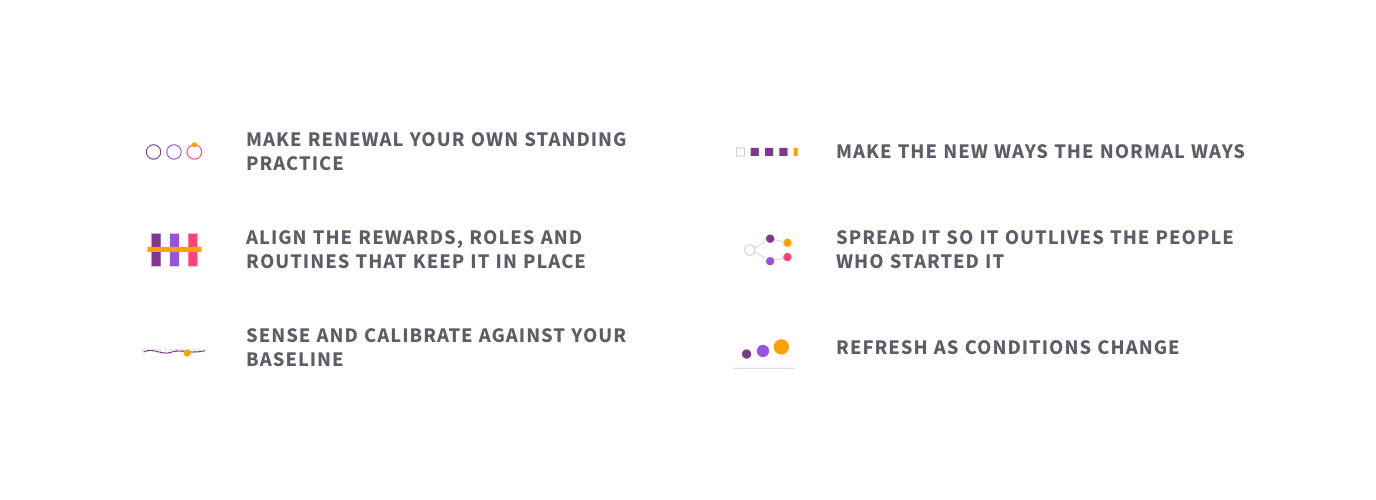 MAKE RENEWAL YOUR OWN STANDING PRACTICE

ALIGN THE REWARDS, ROLES AND ROUTINES THAT KEEP IT IN PLACE

SENSE AND CALIBRATE AGAINST YOUR BASELINE

MAKE THE NEW WAYS THE NORMAL WAYS

SPREAD IT SO IT OUTLIVES THE PEOPLE WHO STARTED IT

REFRESH AS CONDITIONS CHANGE